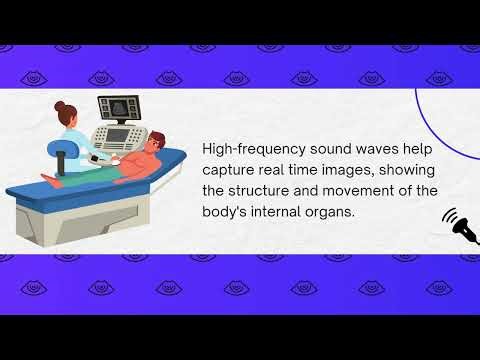 High-frequency sound waves help capture real time images, showing the structure and movement of the body's internal organs.